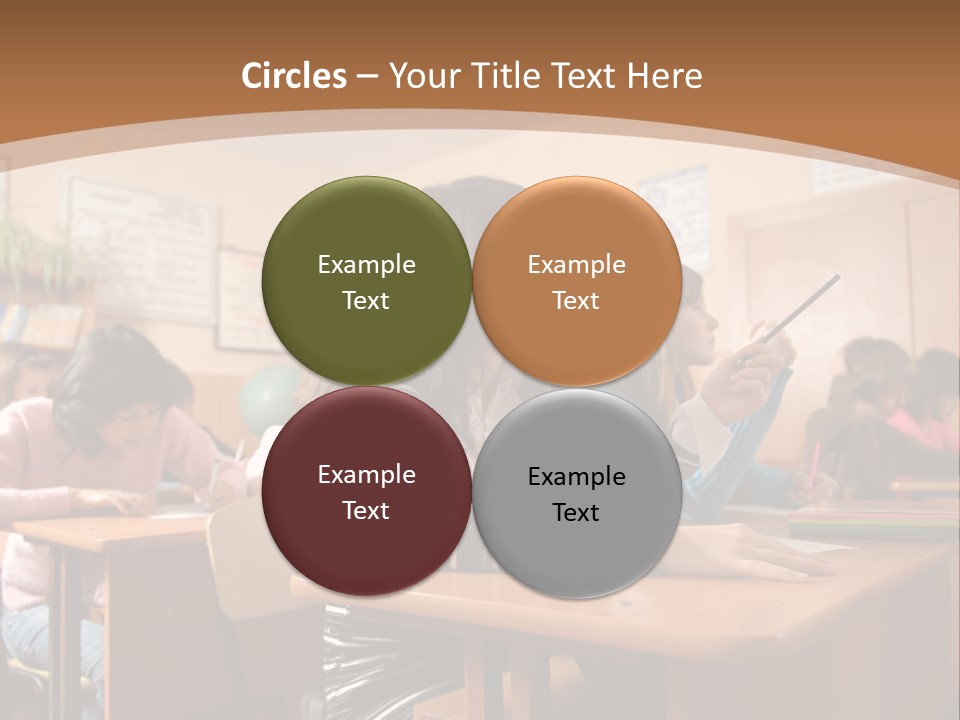 Circles – Your Title Text Here

Example Text

Example Text

Example Text

Example Text